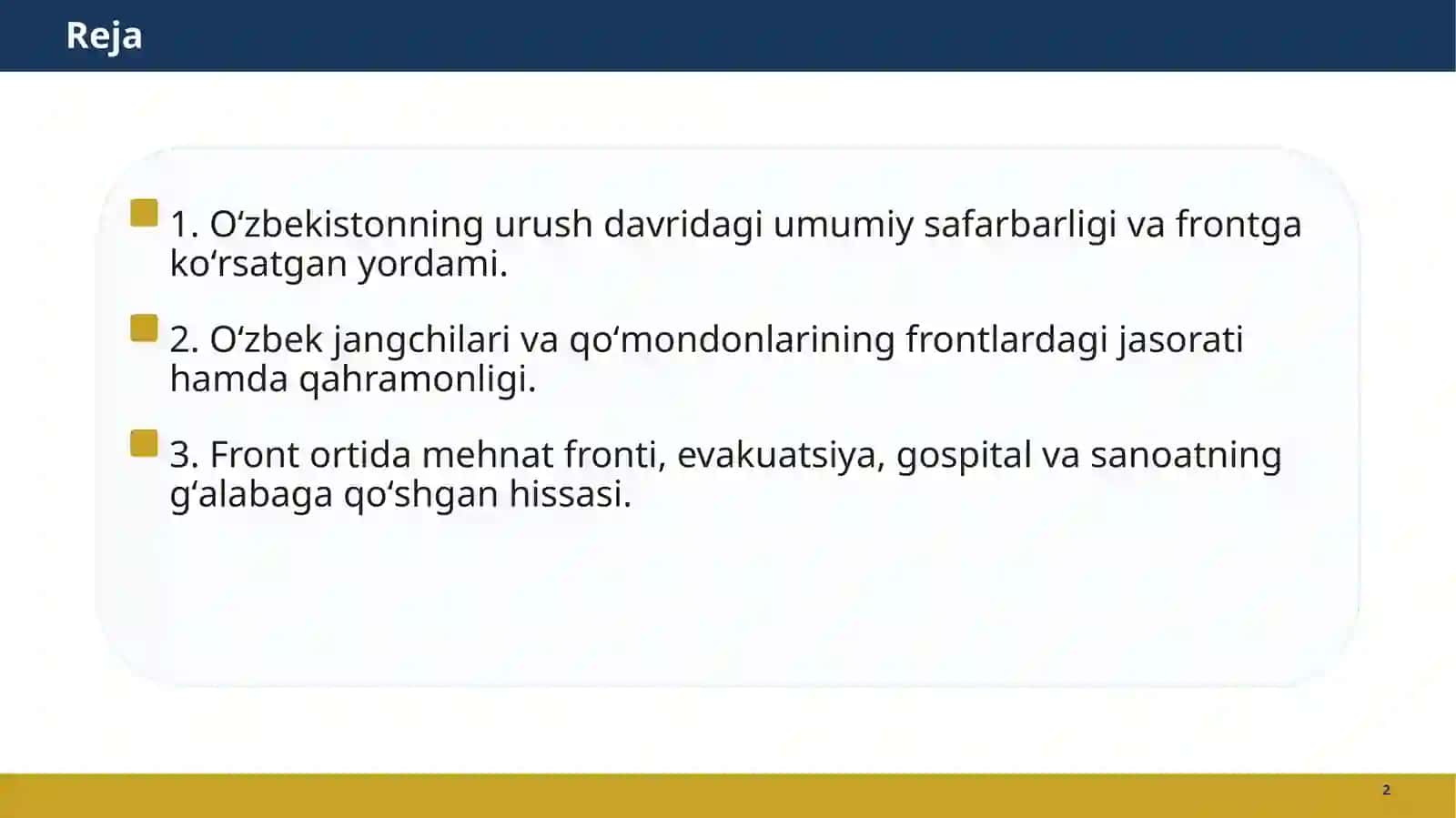 Reja

1. O‘zbekistonning urush davridagi umumiy safarbarligi va frontga ko‘rsatgan yordami.

2. O‘zbek jangchilari va qo‘mondonlarining frontlardagi jasorati hamda qahramonligi.

3. Front ortida mehnat fronti, evakuatsiya, gospital va sanoatning g‘alabaga qo‘shgan hissasi.

2